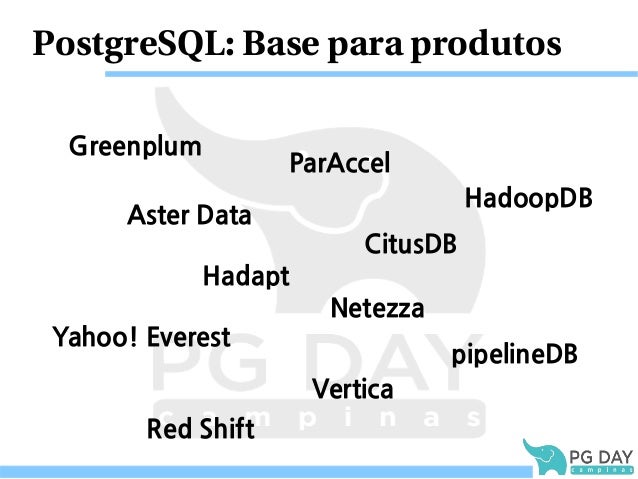 PostgreSQL: Base para produtos

Greenplum

ParAccel

HadoopDB

Aster Data

CitusDB

Hadapt

Netezza

Yahoo! Everest

pipelineDB

Vertica

Red Shift

PG DAY
campinas

PG DAY
campinas